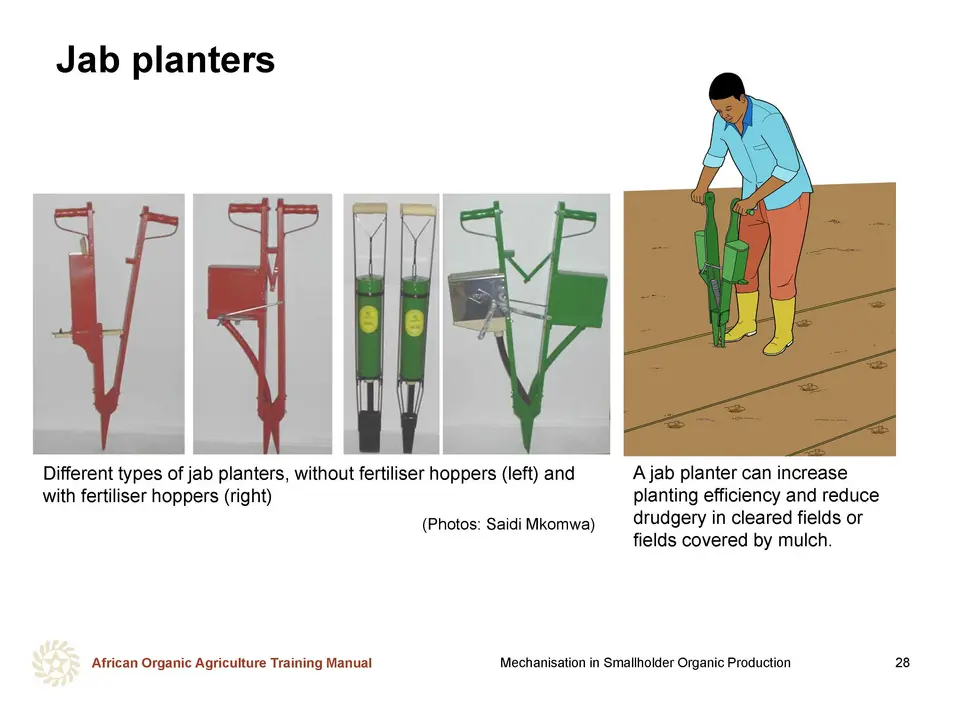 Jab planters

Different types of jab planters, without fertiliser hoppers (left) and with fertiliser hoppers (right)

(Photos: Saidi Mkomwa)

A jab planter can increase planting efficiency and reduce drudgery in cleared fields or fields covered by mulch.

African Organic Agriculture Training Manual

Mechanisation in Smallholder Organic Production

28